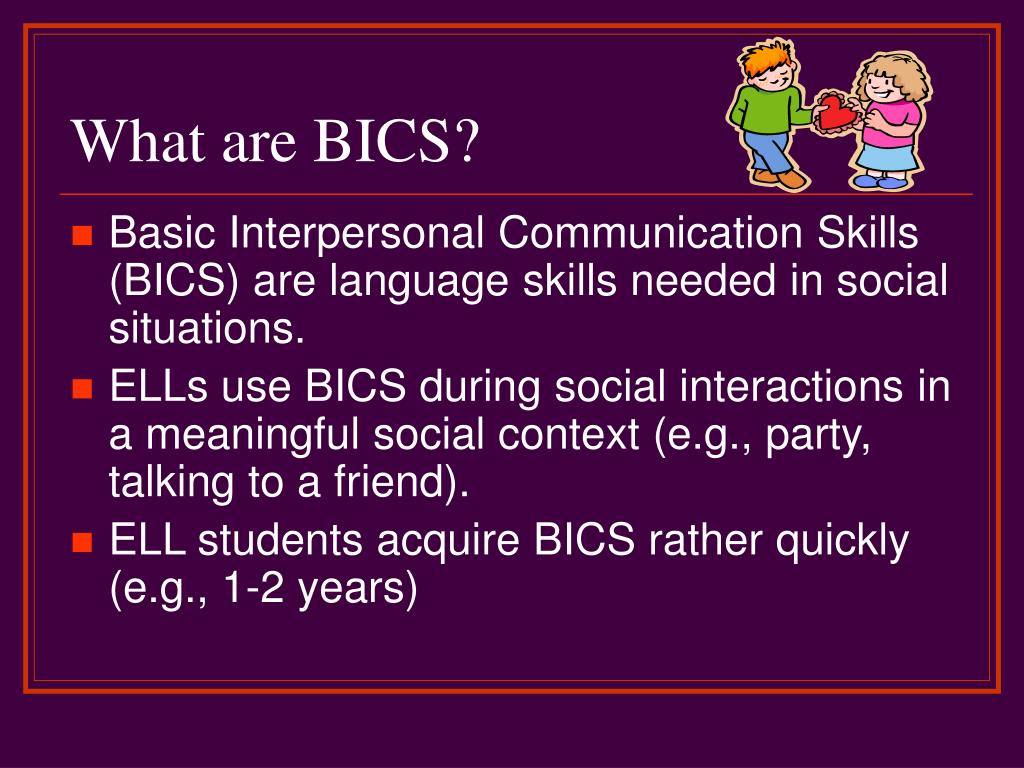 What are BICS?

- Basic Interpersonal Communication Skills (BICS) are language skills needed in social situations.
- ELLs use BICS during social interactions in a meaningful social context (e.g., party, talking to a friend).
- ELL students acquire BICS rather quickly (e.g., 1-2 years)